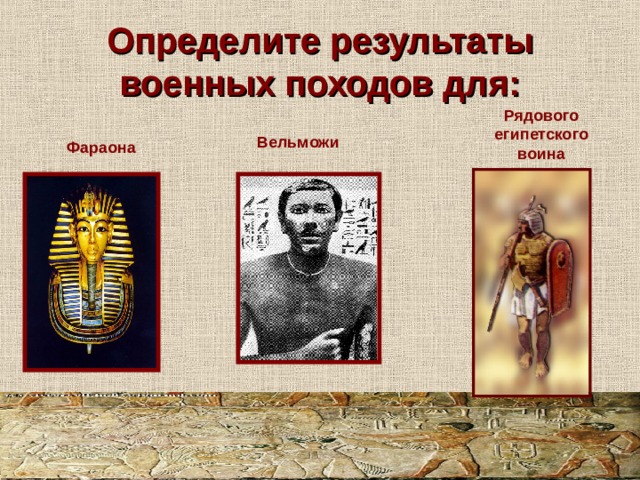 Определите результаты военных походов для:

Фараона

Вельможи

Рядового египетского воина